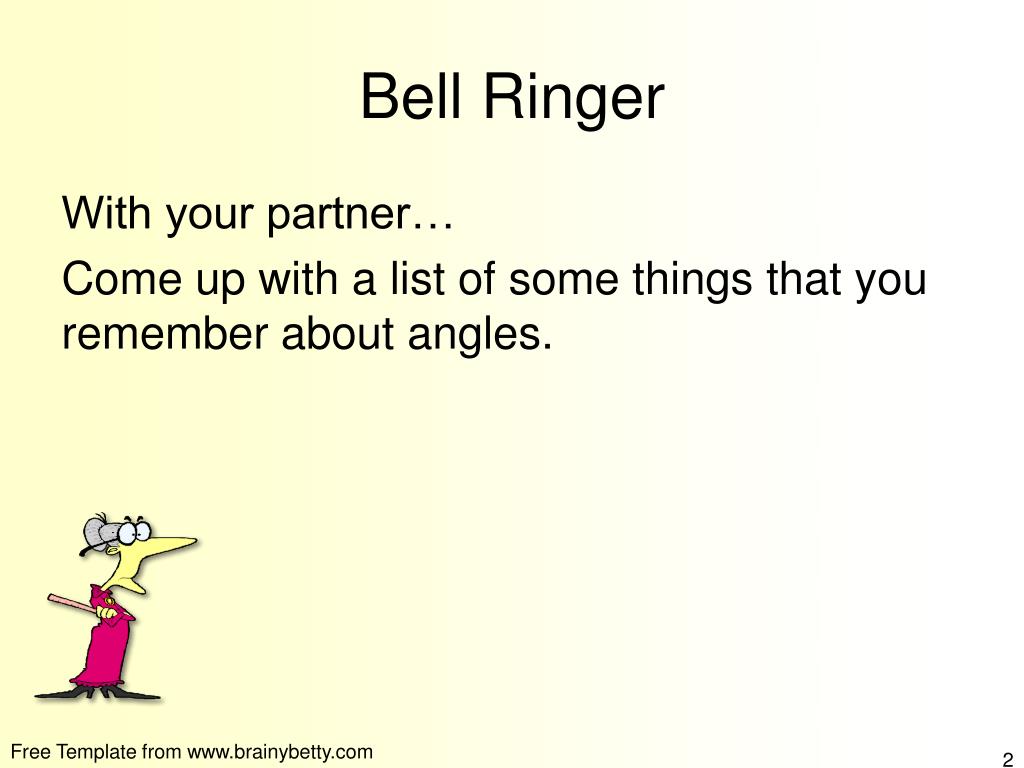 Bell Ringer

With your partner…

Come up with a list of some things that you remember about angles.

Free Template from www.brainybetty.com

2